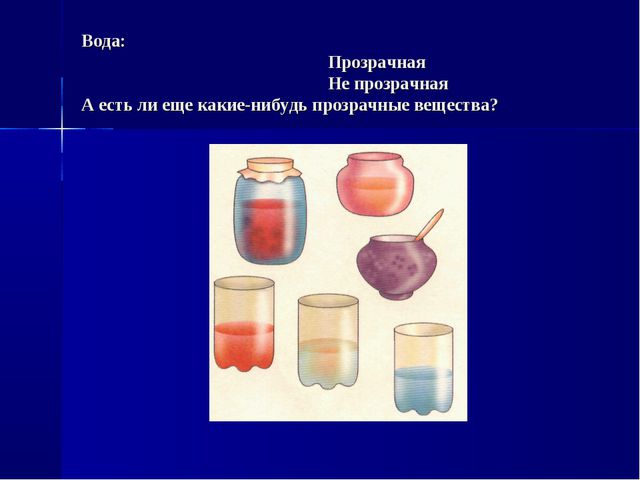 Вода:

Прозрачная
Не прозрачная

А есть ли еще какие-нибудь прозрачные вещества?